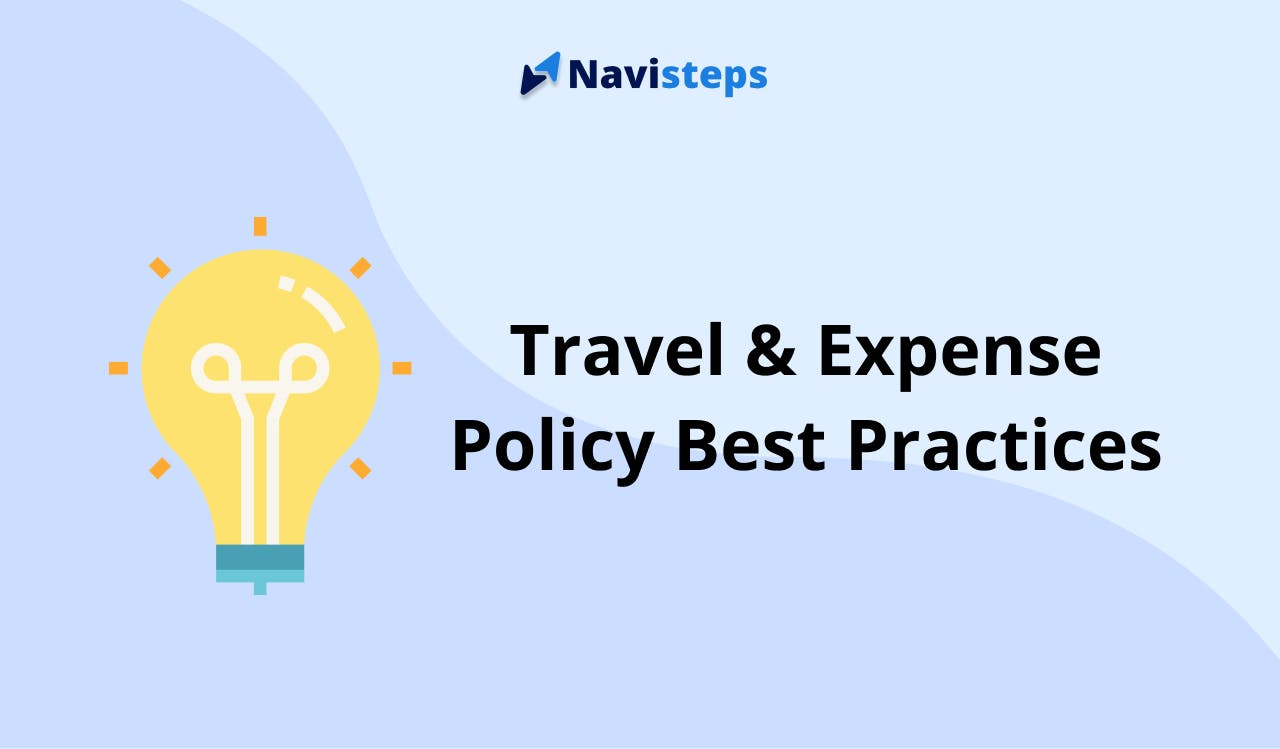 Navisteps

Travel & Expense Policy Best Practices